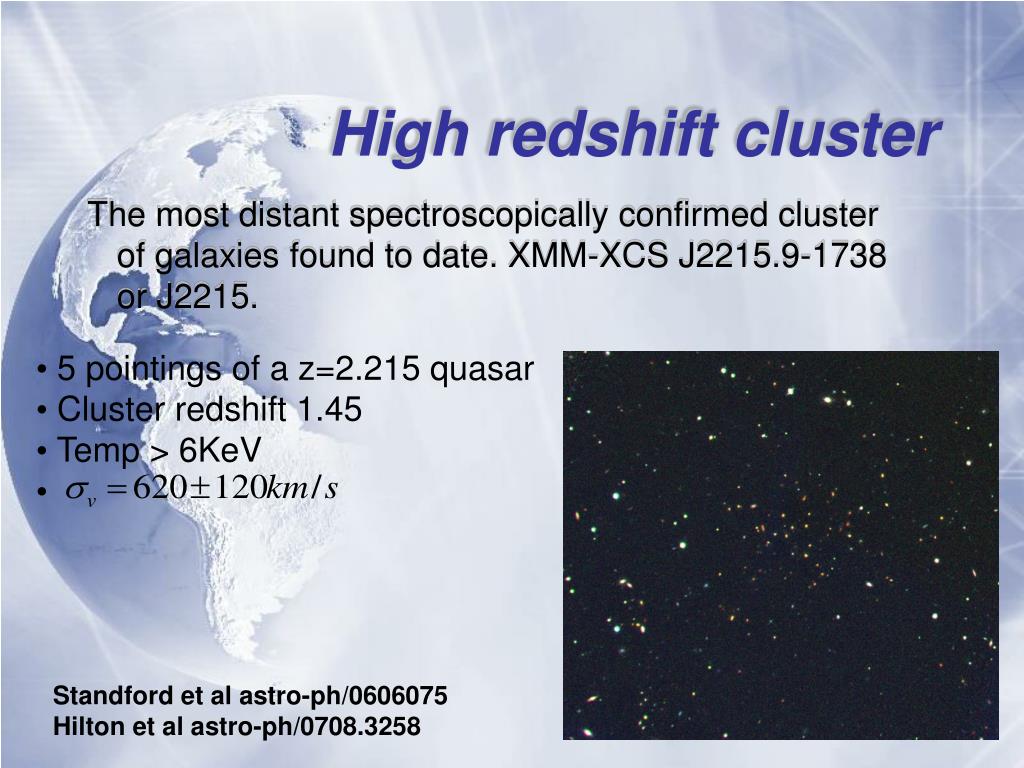 High redshift cluster

The most distant spectroscopically confirmed cluster of galaxies found to date. XMM-XCS J2215.9-1738 or J2215.

• 5 pointings of a z=2.215 quasar
• Cluster redshift 1.45
• Temp > 6KeV
• $\sigma_v = 620 \pm 120 km/s$

Standford et al astro-ph/0606075
Hilton et al astro-ph/0708.3258